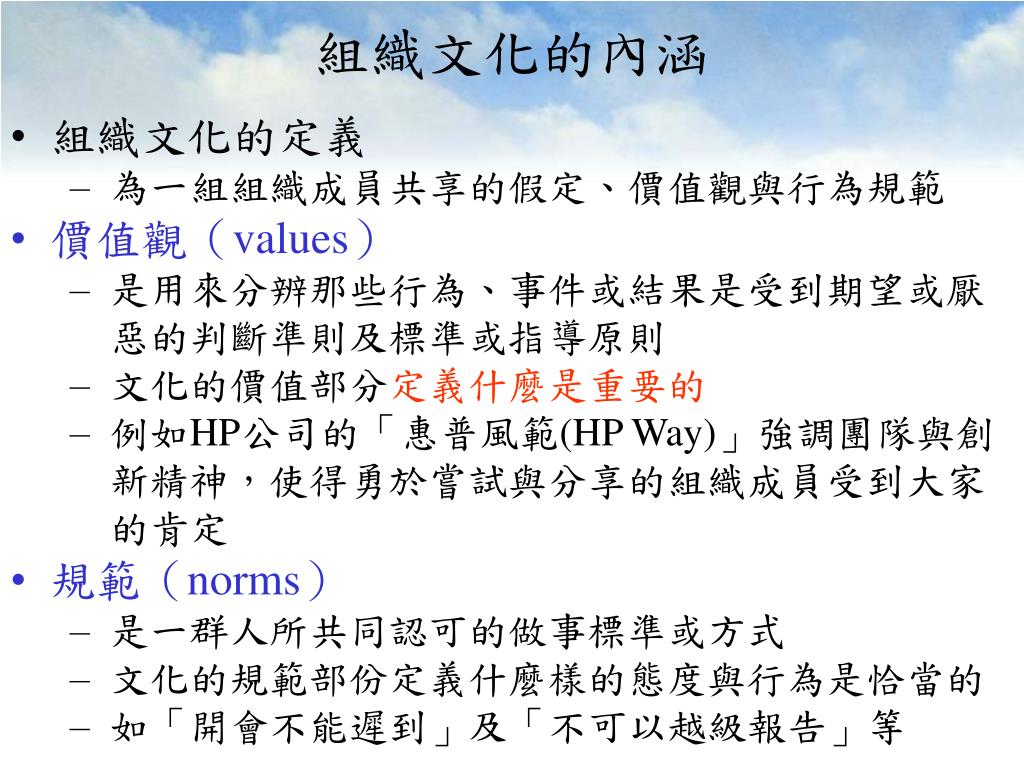 組織文化的內涵

• 組織文化的定義
 – 為一組組織成員共享的假定、價值觀與行為規範
• 價值觀（values）
 – 是用來分辨那些行為、事件或結果是受到期望或厭惡的判斷準則及標準或指導原則
 – 文化的價值部分定義什麼是重要的
 – 例如HP公司的「惠普風範(HP Way)」強調團隊與創新精神，使得勇於嘗試與分享的組織成員受到大家的肯定
• 規範（norms）
 – 是一群人所共同認可的做事標準或方式
 – 文化的規範部份定義什麼樣的態度與行為是恰當的
 – 如「開會不能遲到」及「不可以越級報告」等